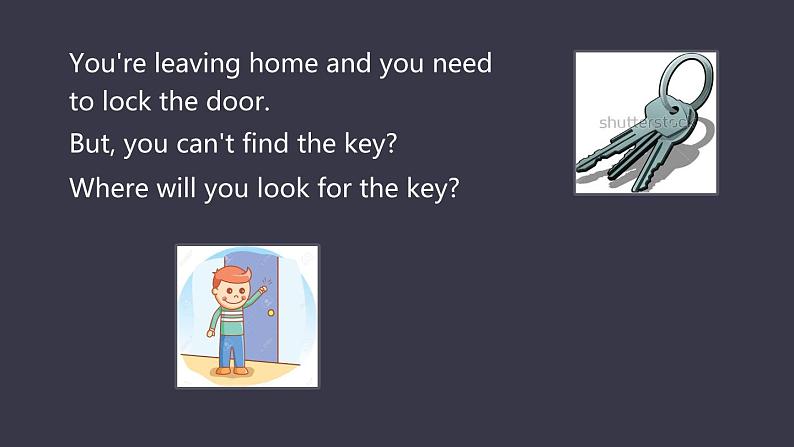 You're leaving home and you need to lock the door.

But, you can't find the key?

Where will you look for the key?

shutterstock